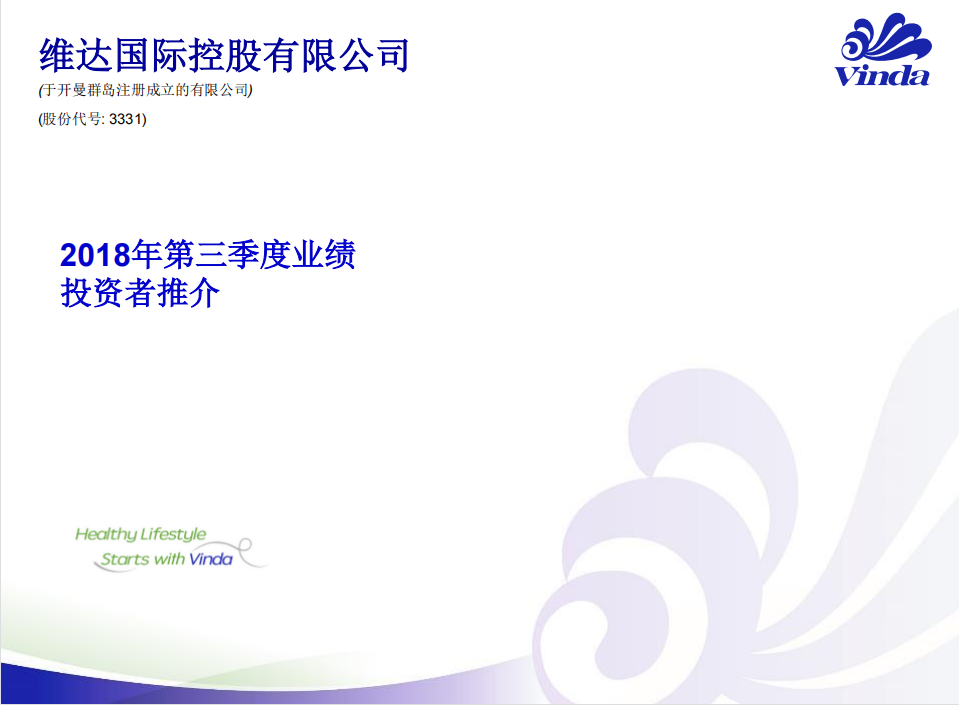 维达国际控股有限公司
(于开曼群岛注册成立的有限公司)
(股份代号: 3331)

Vinda

2018年第三季度业绩
投资者推介

Healthy Lifestyle
Starts with Vinda